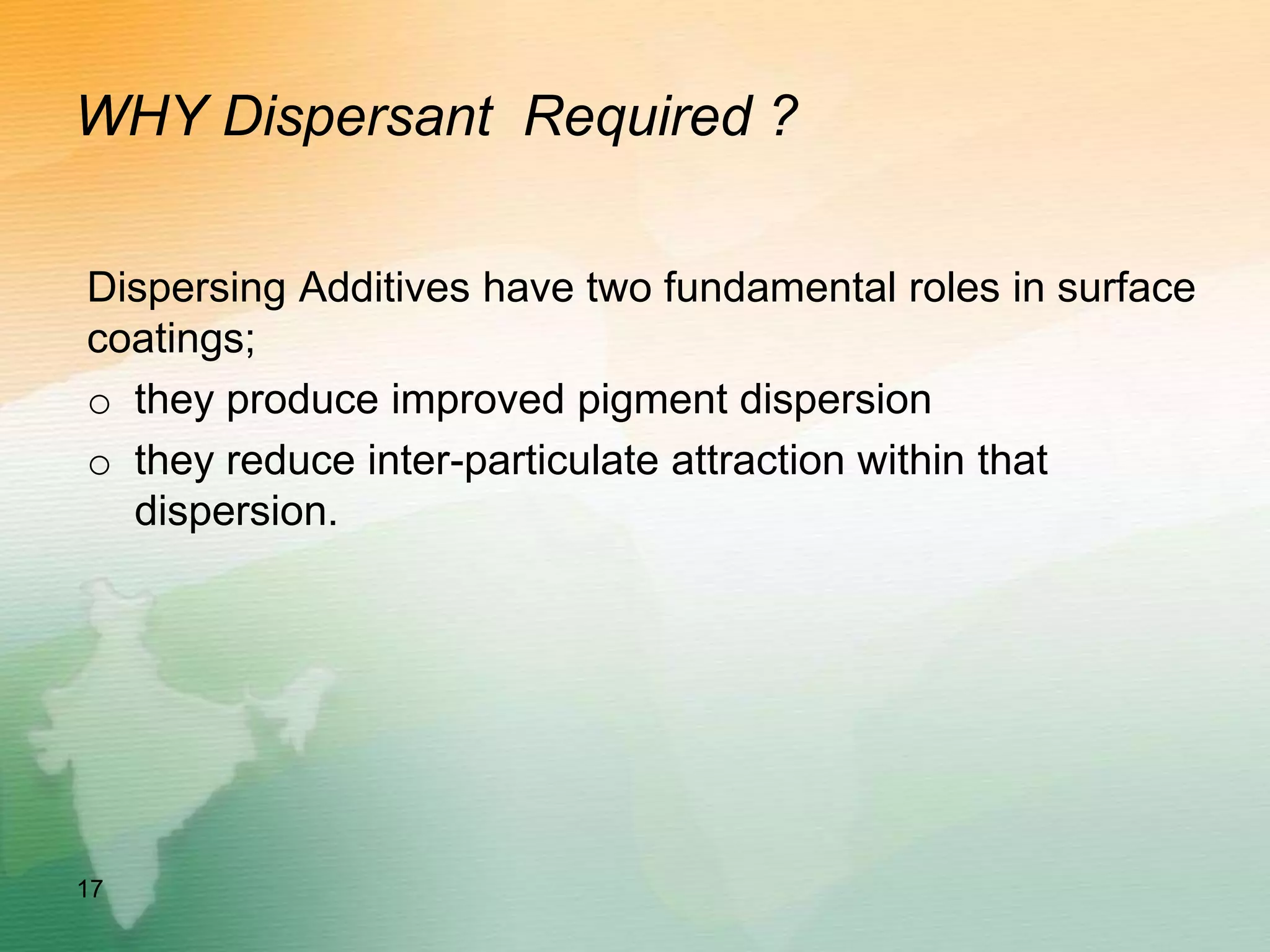 WHY Dispersant  Required ?

Dispersing Additives have two fundamental roles in surface coatings;

o they produce improved pigment dispersion
o they reduce inter-particulate attraction within that dispersion.

17